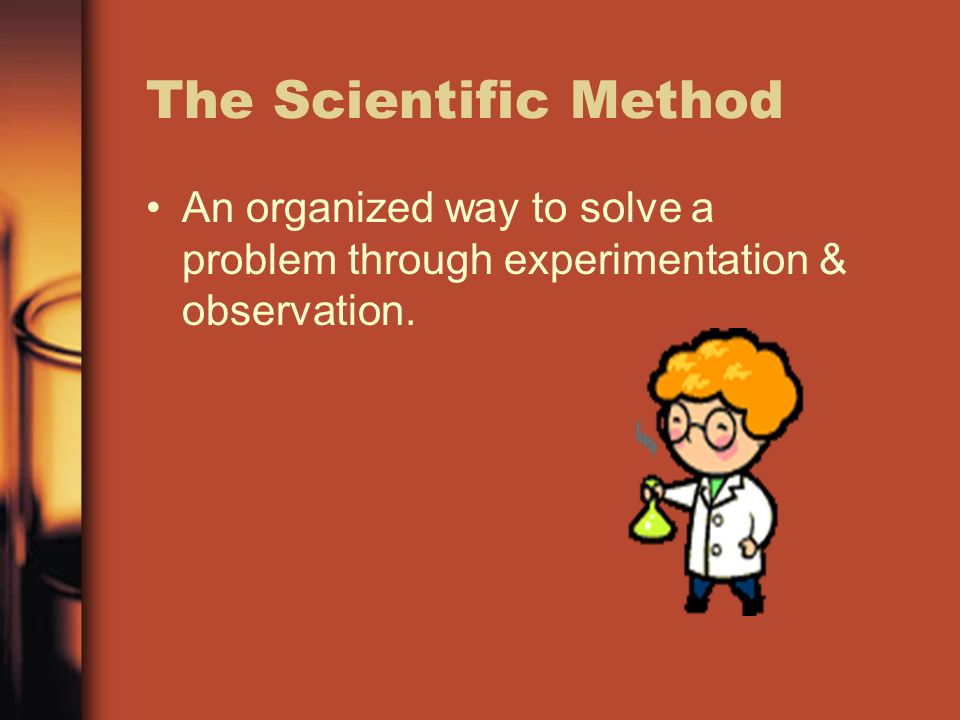 The Scientific Method

• An organized way to solve a problem through experimentation & observation.